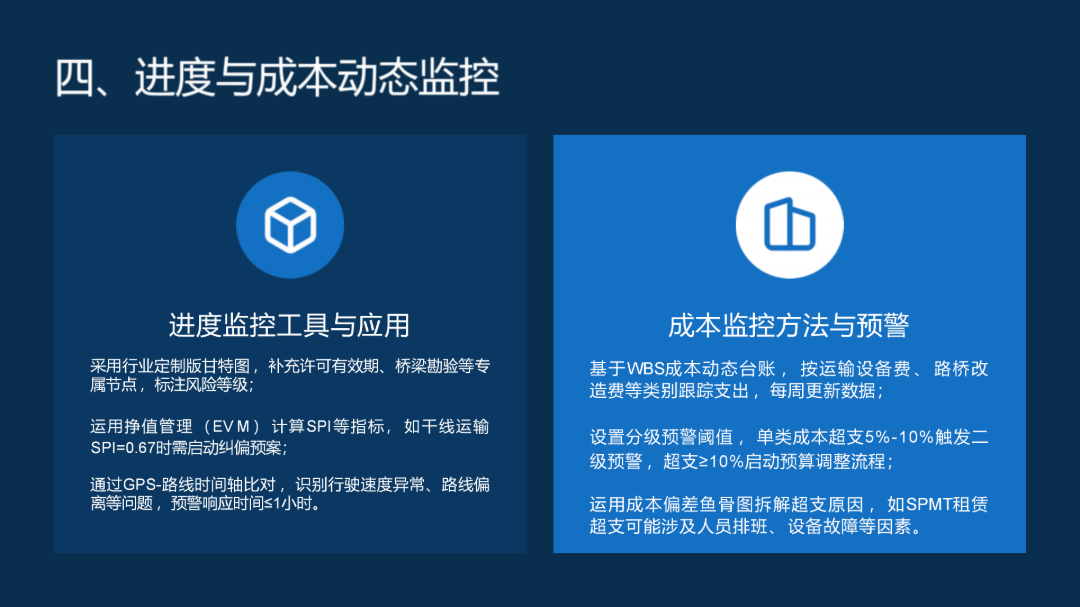 四、进度与成本动态监控

进度监控工具与应用

采用行业定制版甘特图，补充许可有效期、桥梁勘验等专属节点，标注风险等级；

运用挣值管理（EVM）计算SPI等指标，如干线运输SPI=0.67时需启动纠偏预案；

通过GPS-路线时间轴比对，识别行驶速度异常、路线偏离等问题，预警响应时间≤1小时。

成本监控方法与预警

基于WBS成本动态台账，按运输设备费、路桥改造费等类别跟踪支出，每周更新数据；

设置分级预警阈值，单类成本超支5%-10%触发二级预警，超支≥10%启动预算调整流程；

运用成本偏差鱼骨图拆解超支原因，如SPMT租赁超支可能涉及人员排班、设备故障等因素。